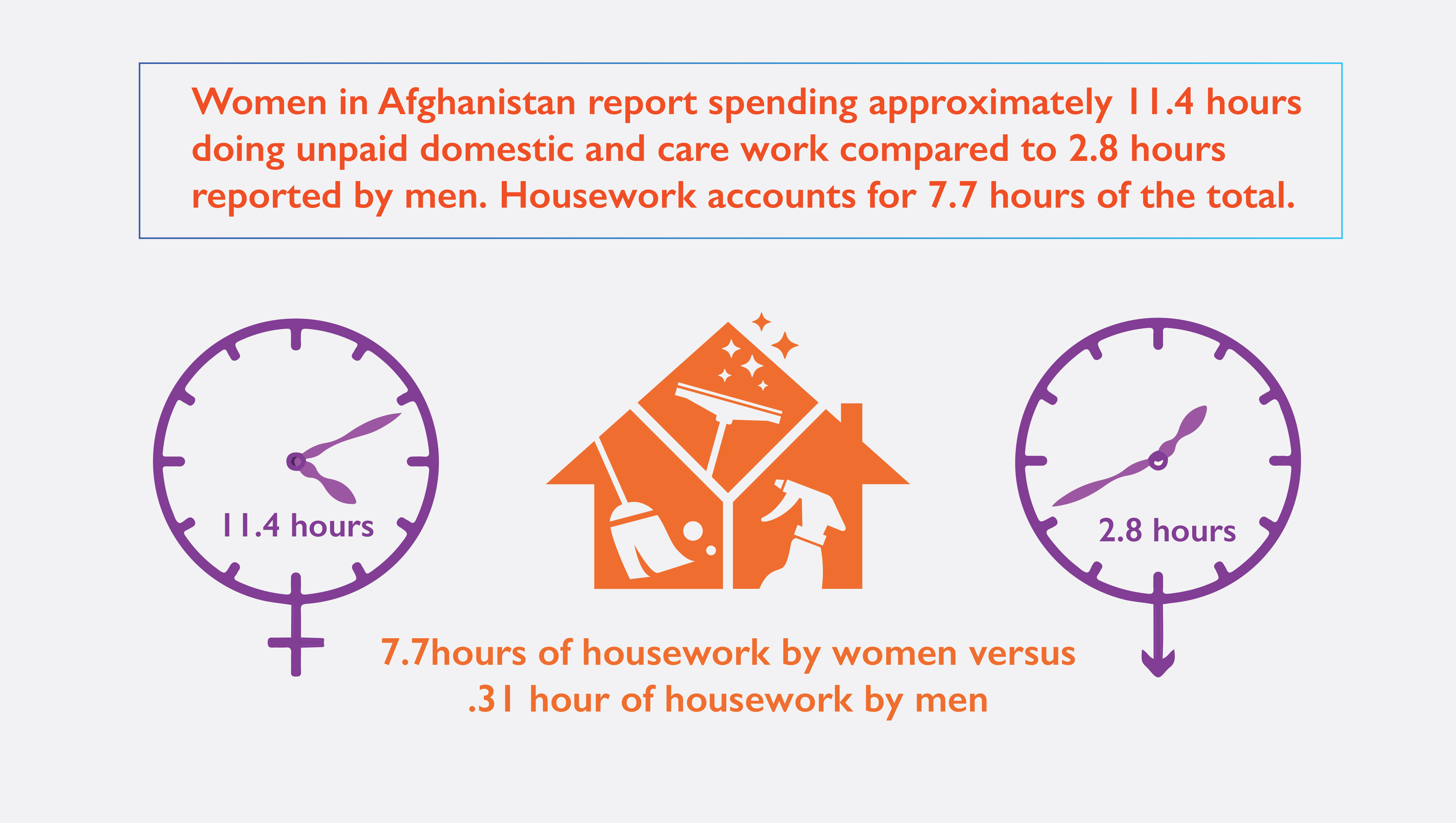 Women in Afghanistan report spending approximately 11.4 hours doing unpaid domestic and care work compared to 2.8 hours reported by men. Housework accounts for 7.7 hours of the total.

11.4 hours

2.8 hours

7.7hours of housework by women versus .31 hour of housework by men